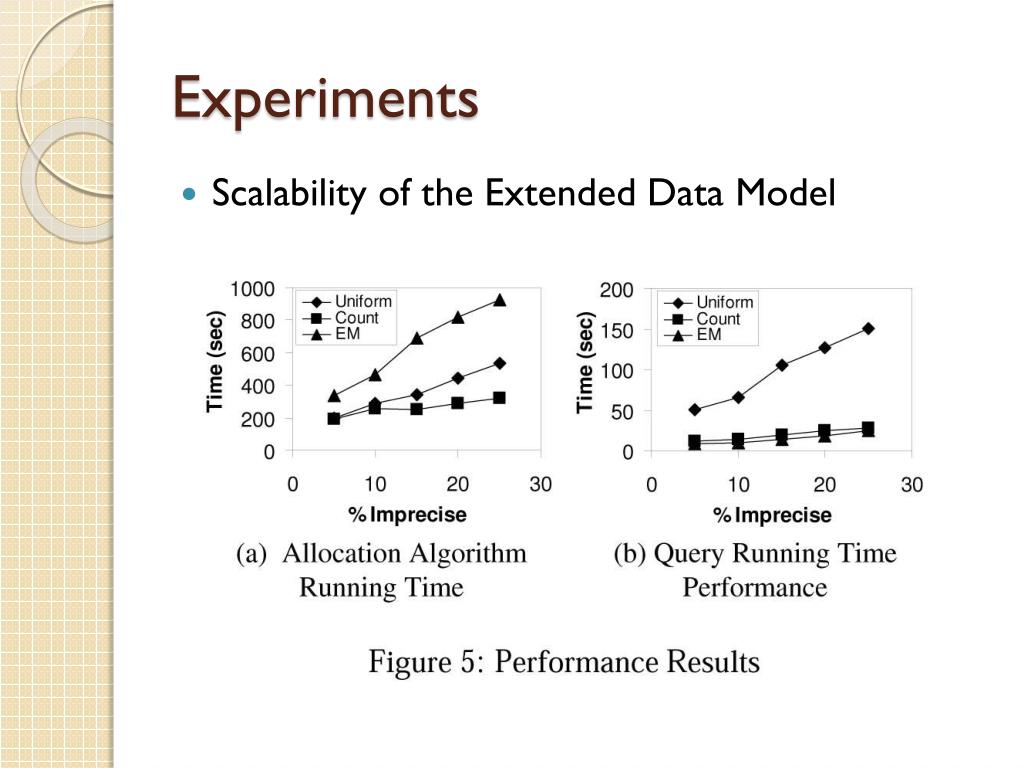 Experiments

Scalability of the Extended Data Model

1000
800
600
400
200
0
Time (sec)
Uniform
Count
EM
0 10 20 30
% Imprecise
(a) Allocation Algorithm Running Time

200
150
100
50
0
Time (sec)
Uniform
Count
EM
0 10 20 30
% Imprecise
(b) Query Running Time Performance

Figure 5: Performance Results